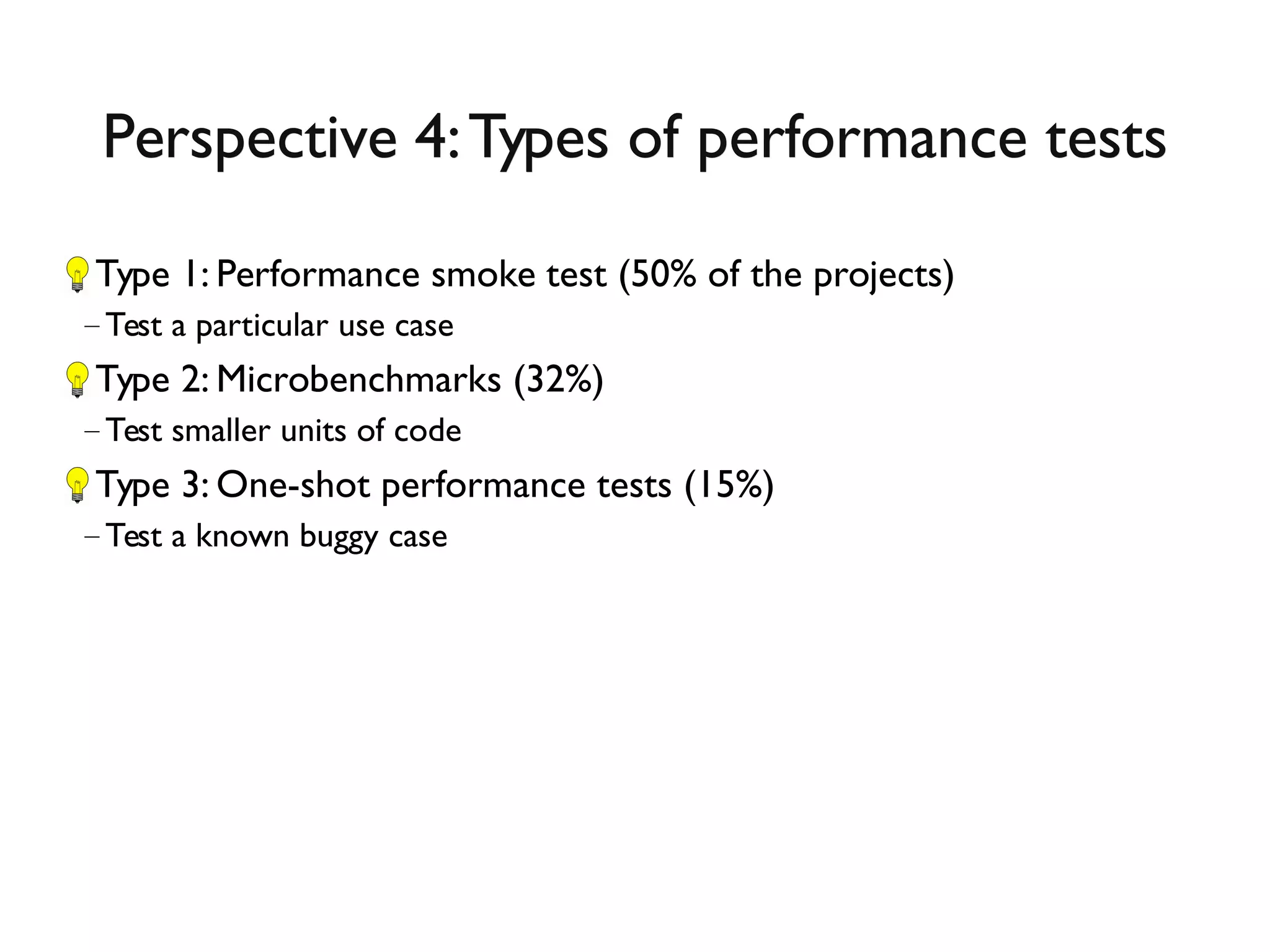 Perspective 4: Types of performance tests

Type 1: Performance smoke test (50% of the projects)
– Test a particular use case

Type 2: Microbenchmarks (32%)
– Test smaller units of code

Type 3: One-shot performance tests (15%)
– Test a known buggy case